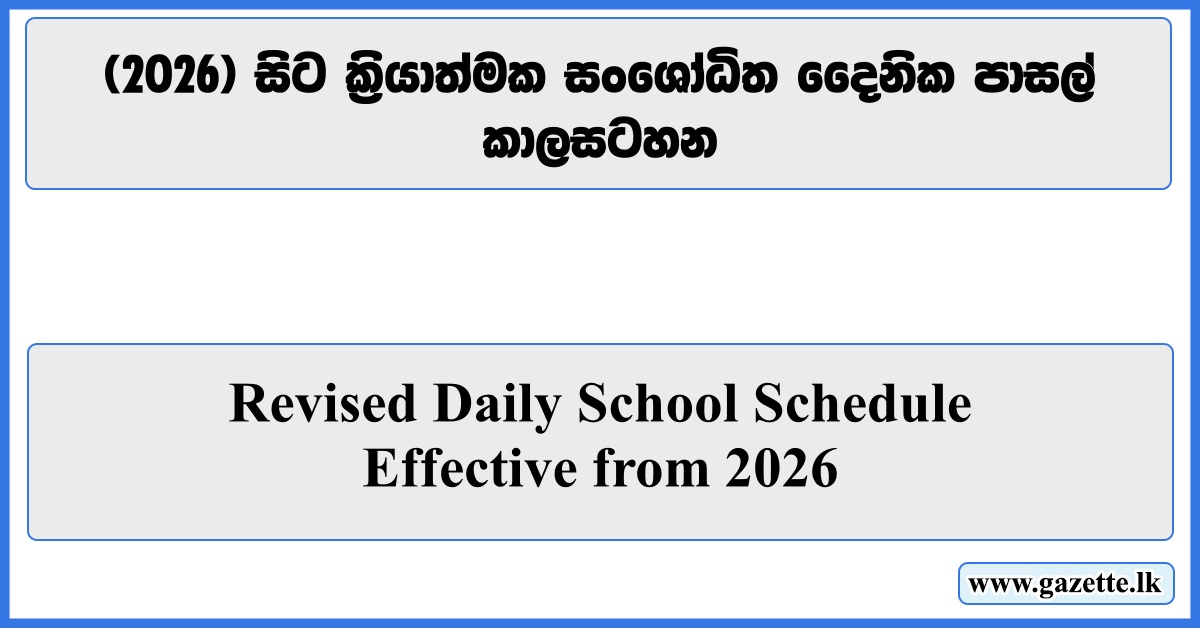 (2026) සිට ක්‍රියාත්මක සංශෝධිත දෛනික පාසල් කාලසටහන

Revised Daily School Schedule Effective from 2026

www.gazette.lk